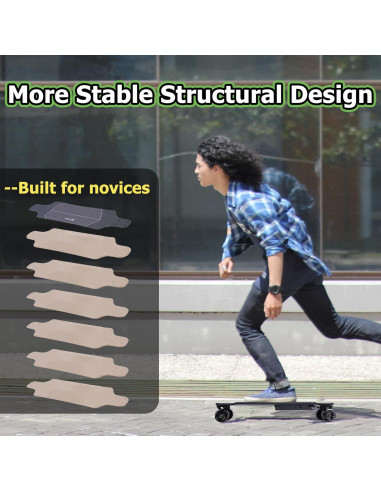 More Stable Structural Design

--Built for novices